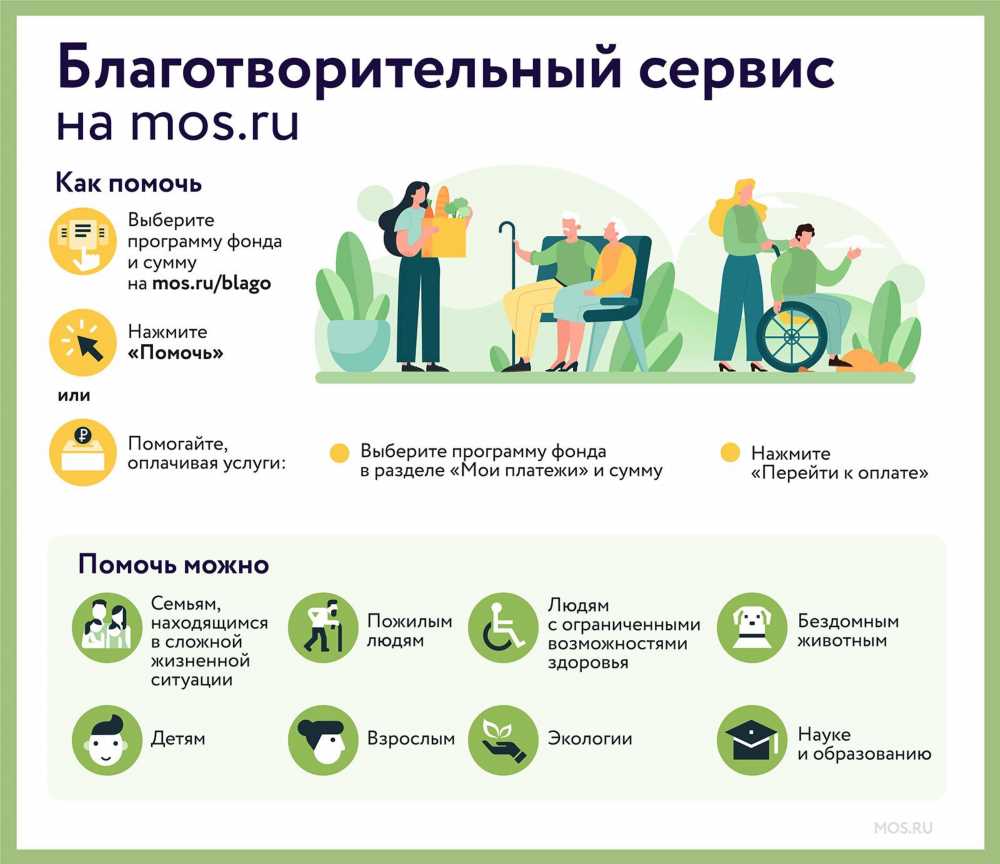 Благотворительный сервис на mos.ru

Как помочь

Выберите программу фонда и сумму на mos.ru/blago

Нажмите «Помочь»

или

Помогайте, оплачивая услуги:

Выберите программу фонда в разделе «Мои платежи» и сумму

Нажмите «Перейти к оплате»

Помочь можно

Семьям, находящимся в сложной жизненной ситуации

Пожилым людям

Людям с ограниченными возможностями здоровья

Бездомным животным

Детям

Взрослым

Экологии

Науке и образованию

MOS.RU